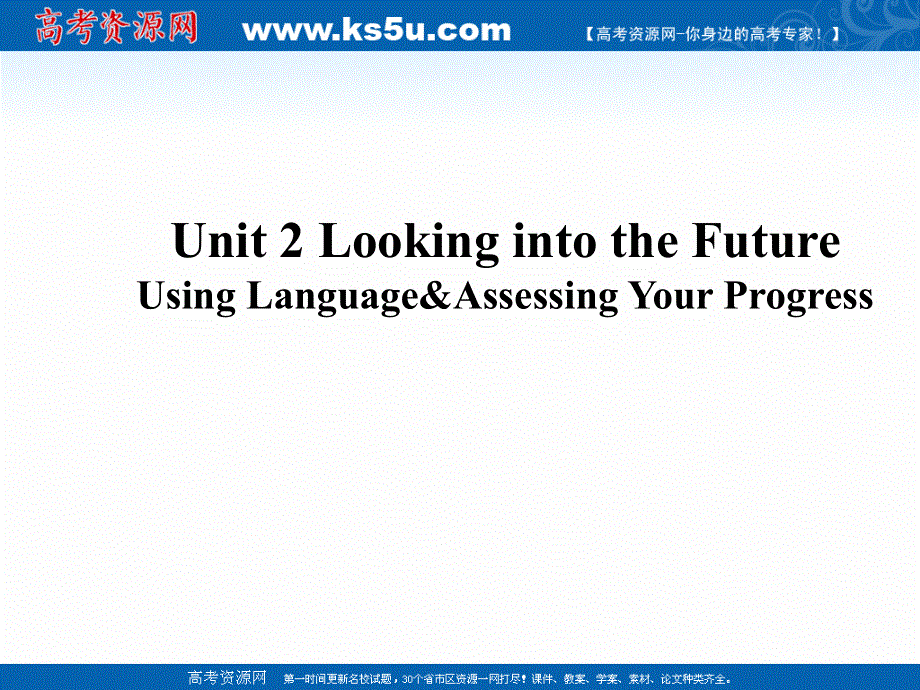 高考资源网 www.ks5u.com 【高考资源网-你身边的高考专家！】

Unit 2 Looking into the Future
Using Language&Assessing Your Progress

高考资源网 第一时间更新名校试题，30个省市区资源一网打尽！课件、教案、学案、素材、论文种类齐全。